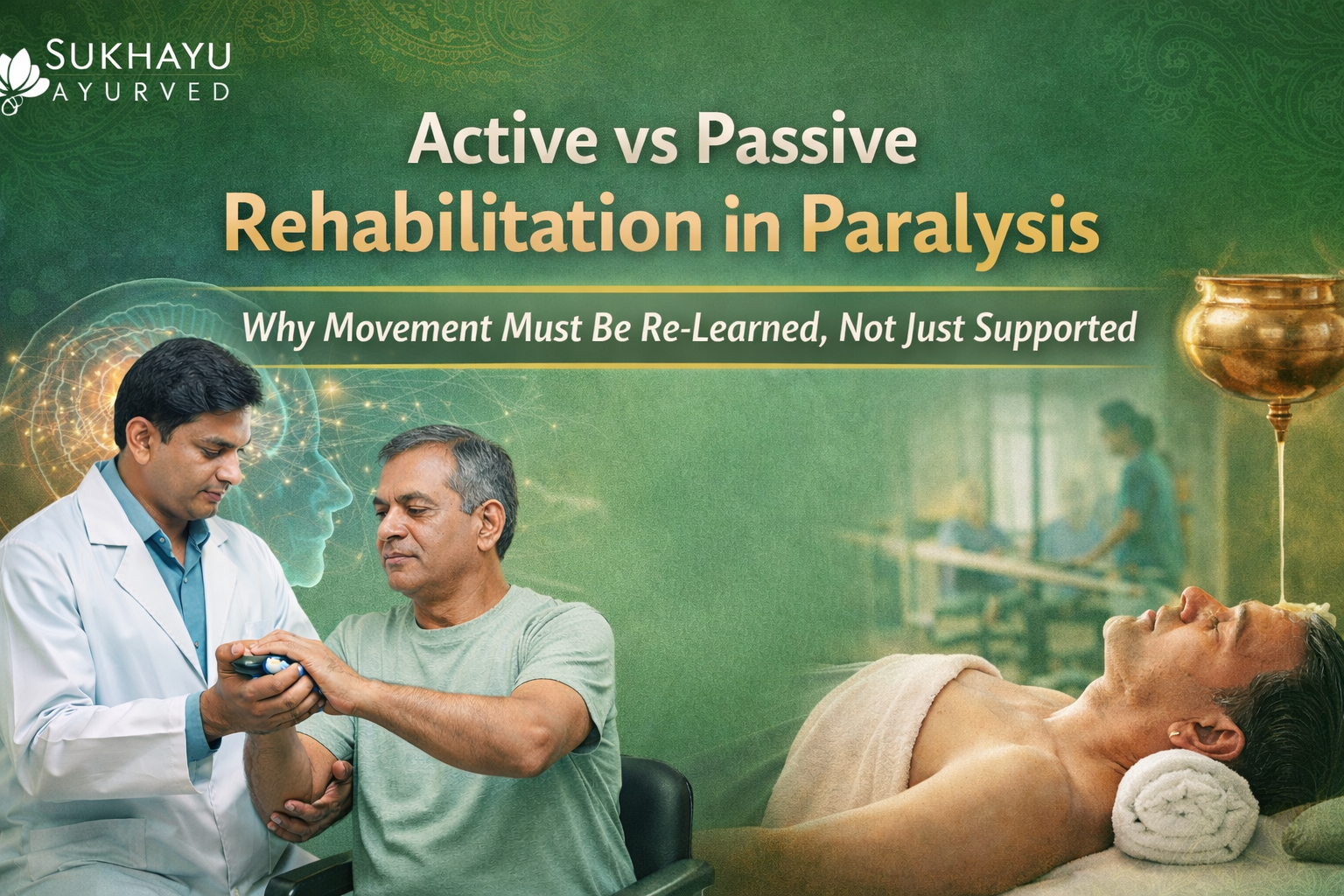 SUKHAYU
AYURVED

Active vs Passive
Rehabilitation in Paralysis

Why Movement Must Be Re-Learned, Not Just Supported